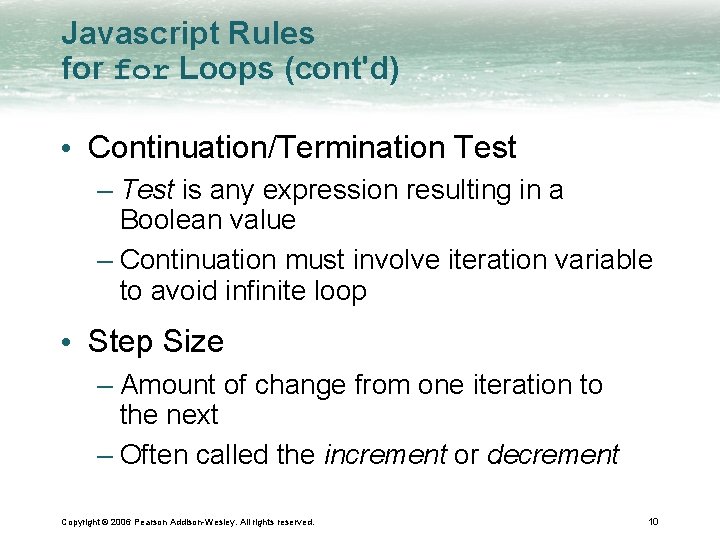 Javascript Rules
for for Loops (cont'd)

• Continuation/Termination Test
– Test is any expression resulting in a Boolean value
– Continuation must involve iteration variable to avoid infinite loop

• Step Size
– Amount of change from one iteration to the next
– Often called the increment or decrement

Copyright © 2006 Pearson Addison-Wesley. All rights reserved.

10